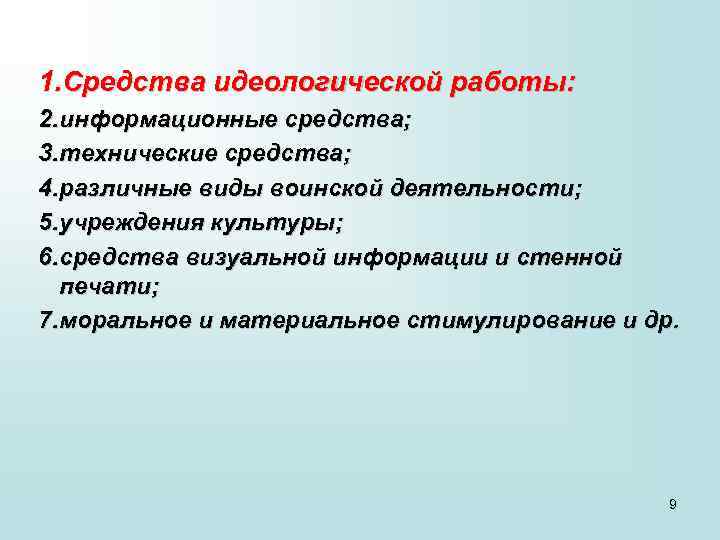 1.Средства идеологической работы:

2.информационные средства;

3.технические средства;

4.различные виды воинской деятельности;

5.учреждения культуры;

6.средства визуальной информации и стенной печати;

7.моральное и материальное стимулирование и др.

9